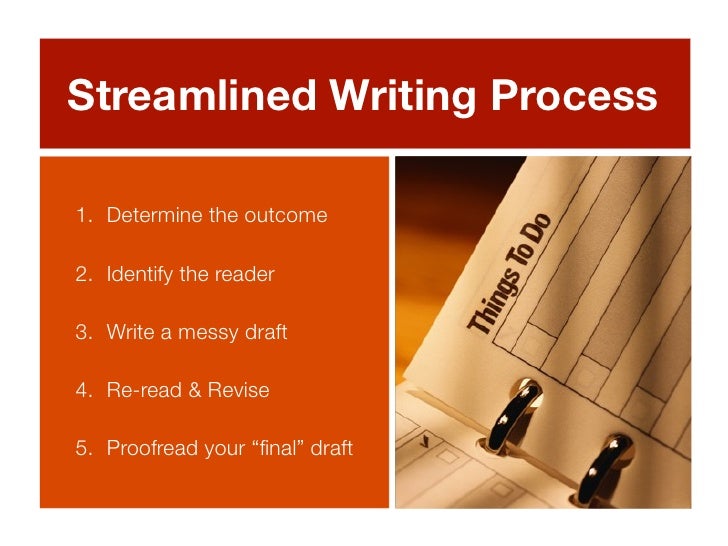 Streamlined Writing Process

1. Determine the outcome

2. Identify the reader

3. Write a messy draft

4. Re-read & Revise

5. Proofread your “final” draft

Things To Do